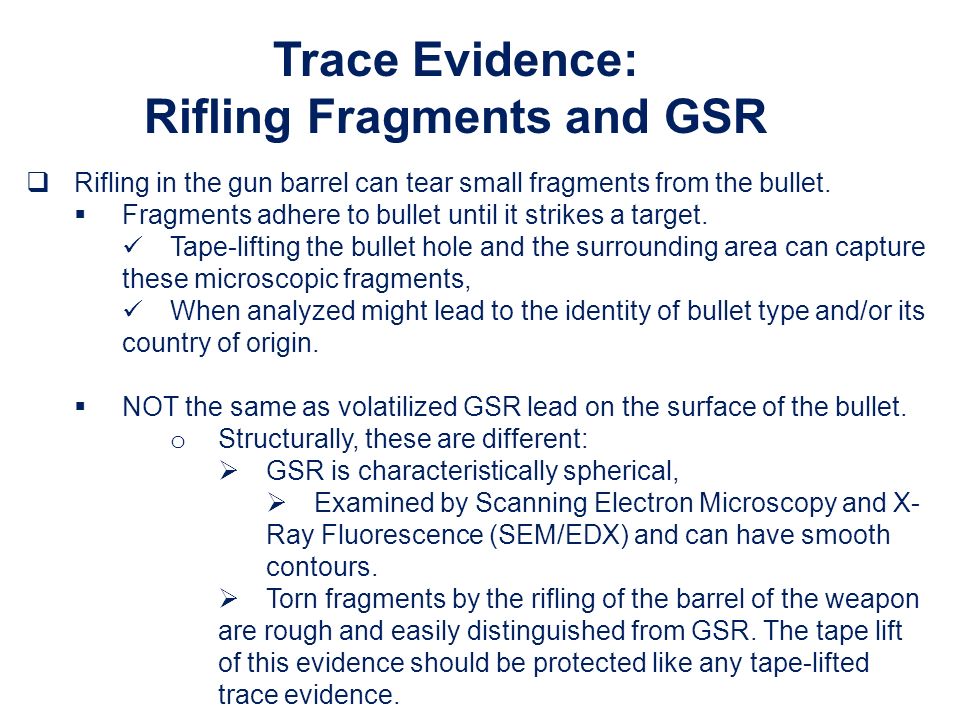 Trace Evidence:
Rifling Fragments and GSR

❑ Rifling in the gun barrel can tear small fragments from the bullet.

▪ Fragments adhere to bullet until it strikes a target.

✓ Tape-lifting the bullet hole and the surrounding area can capture these microscopic fragments,

✓ When analyzed might lead to the identity of bullet type and/or its country of origin.

▪ NOT the same as volatilized GSR lead on the surface of the bullet.

o Structurally, these are different:

➢ GSR is characteristically spherical,

➢ Examined by Scanning Electron Microscopy and X-Ray Fluorescence (SEM/EDX) and can have smooth contours.

➢ Torn fragments by the rifling of the barrel of the weapon are rough and easily distinguished from GSR. The tape lift of this evidence should be protected like any tape-lifted trace evidence.